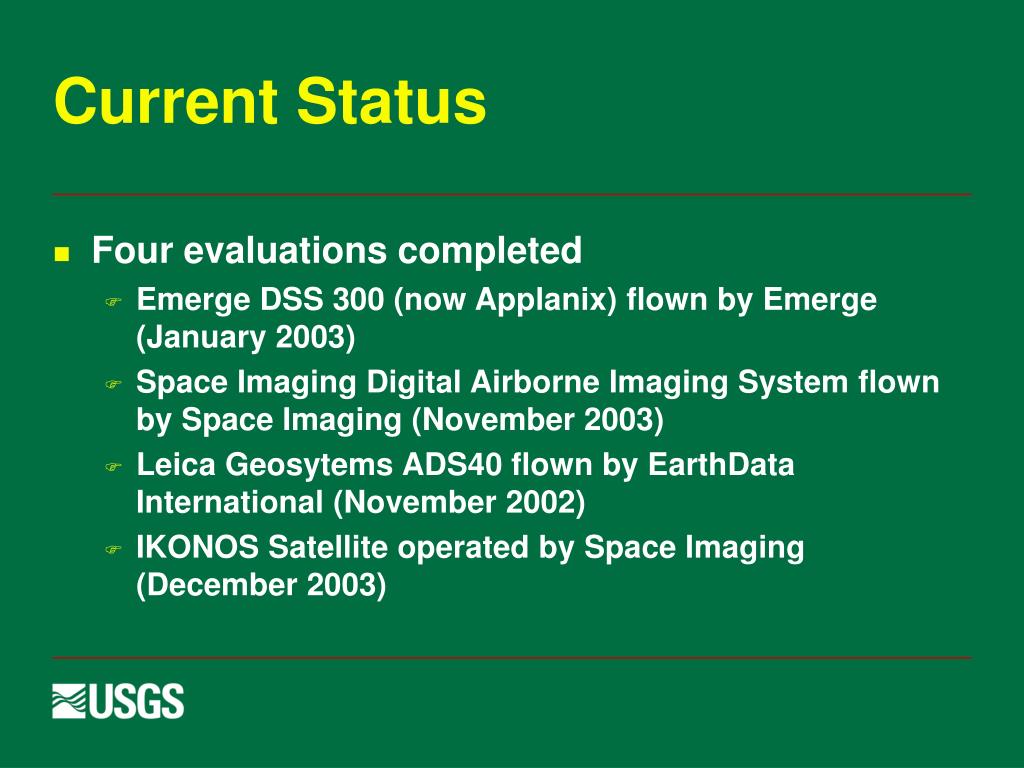 Current Status

Four evaluations completed

Emerge DSS 300 (now Applanix) flown by Emerge (January 2003)

Space Imaging Digital Airborne Imaging System flown by Space Imaging (November 2003)

Leica Geosytems ADS40 flown by EarthData International (November 2002)

IKONOS Satellite operated by Space Imaging (December 2003)

USGS